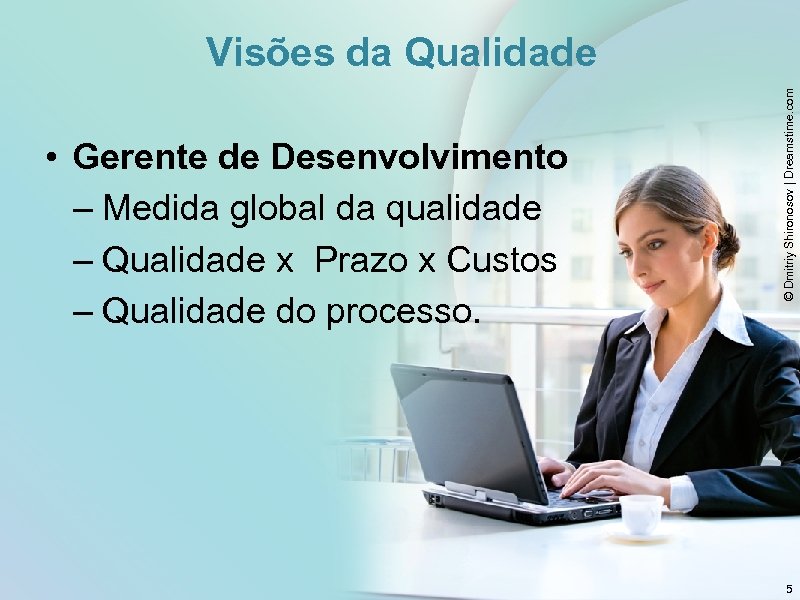 Visões da Qualidade

• Gerente de Desenvolvimento
– Medida global da qualidade
– Qualidade x  Prazo x Custos
– Qualidade do processo.

© Dmitriy Shironosov | Dreamstime.com

5